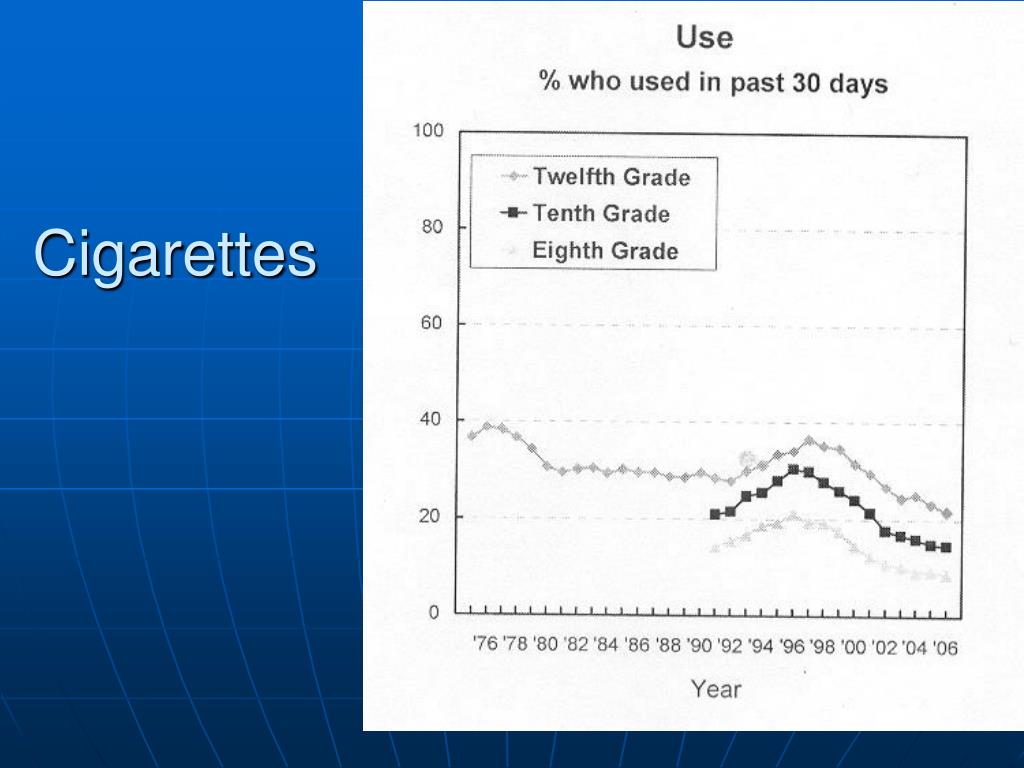 Cigarettes

Use

% who used in past 30 days

100
80
60
40
20
0

Twelfth Grade
Tenth Grade
Eighth Grade

'76 '78 '80 '82 '84 '86 '88 '90 '92 '94 '96 '98 '00 '02 '04 '06

Year